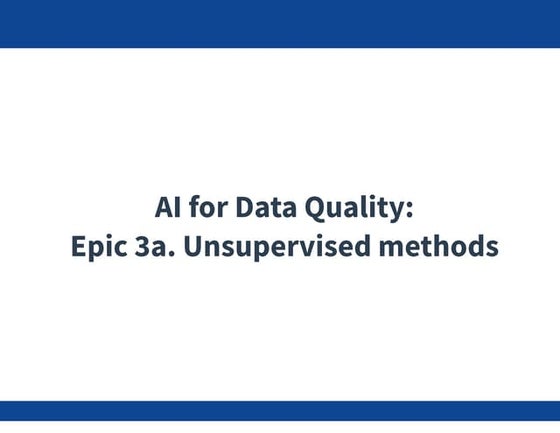 AI for Data Quality:
Epic 3a. Unsupervised methods